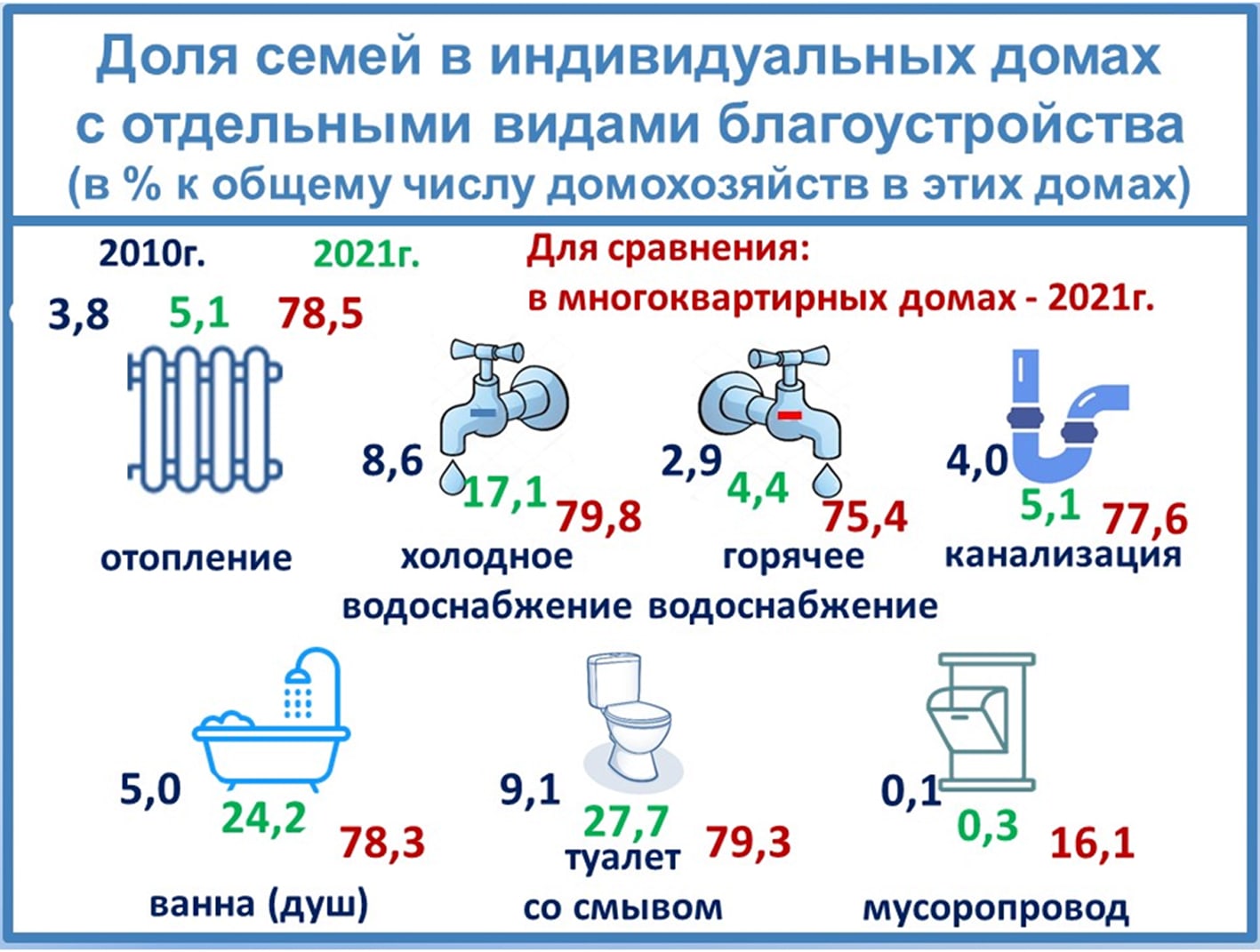 Доля семей в индивидуальных домах с отдельными видами благоустройства (в % к общему числу домохозяйств в этих домах)

2010г. 2021г. Для сравнения: в многоквартирных домах - 2021г.

3,8 5,1 78,5
отопление

8,6 17,1 79,8
холодное водоснабжение

2,9 4,4 75,4
горячее водоснабжение

4,0 5,1 77,6
канализация

5,0 24,2 78,3
ванна (душ)

9,1 27,7 79,3
туалет со смывом

0,1 0,3 16,1
мусоропровод